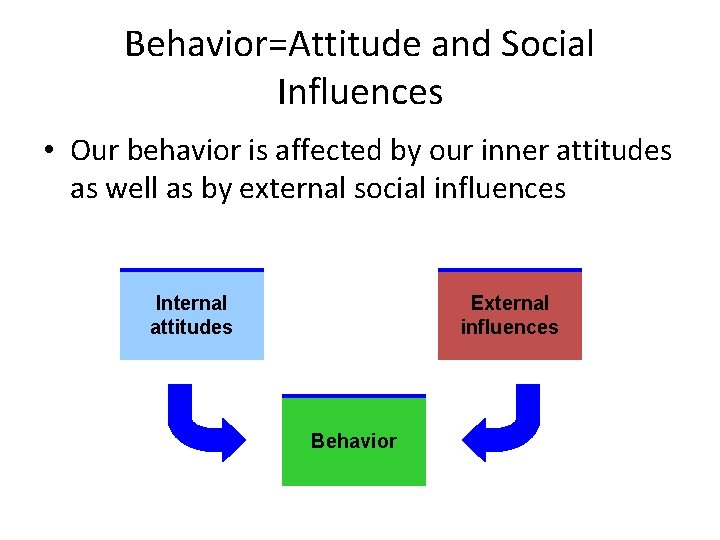 Behavior=Attitude and Social Influences

• Our behavior is affected by our inner attitudes as well as by external social influences

Internal attitudes

External influences

Behavior